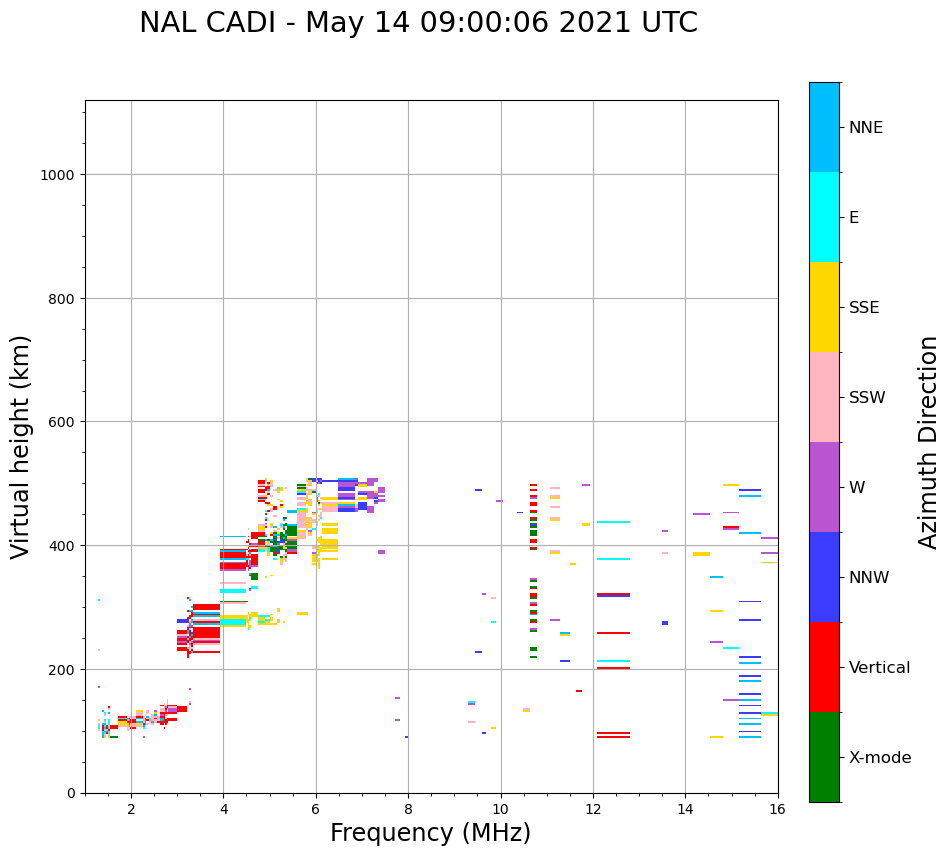 NAL CADI - May 14 09:00:06 2021 UTC

Virtual height (km)

1000
800
600
400
200
0

2 4 6 8 10 12 14 16

Frequency (MHz)

NNE
E
SSE
SSW
W
NNW
Vertical
X-mode

Azimuth Direction